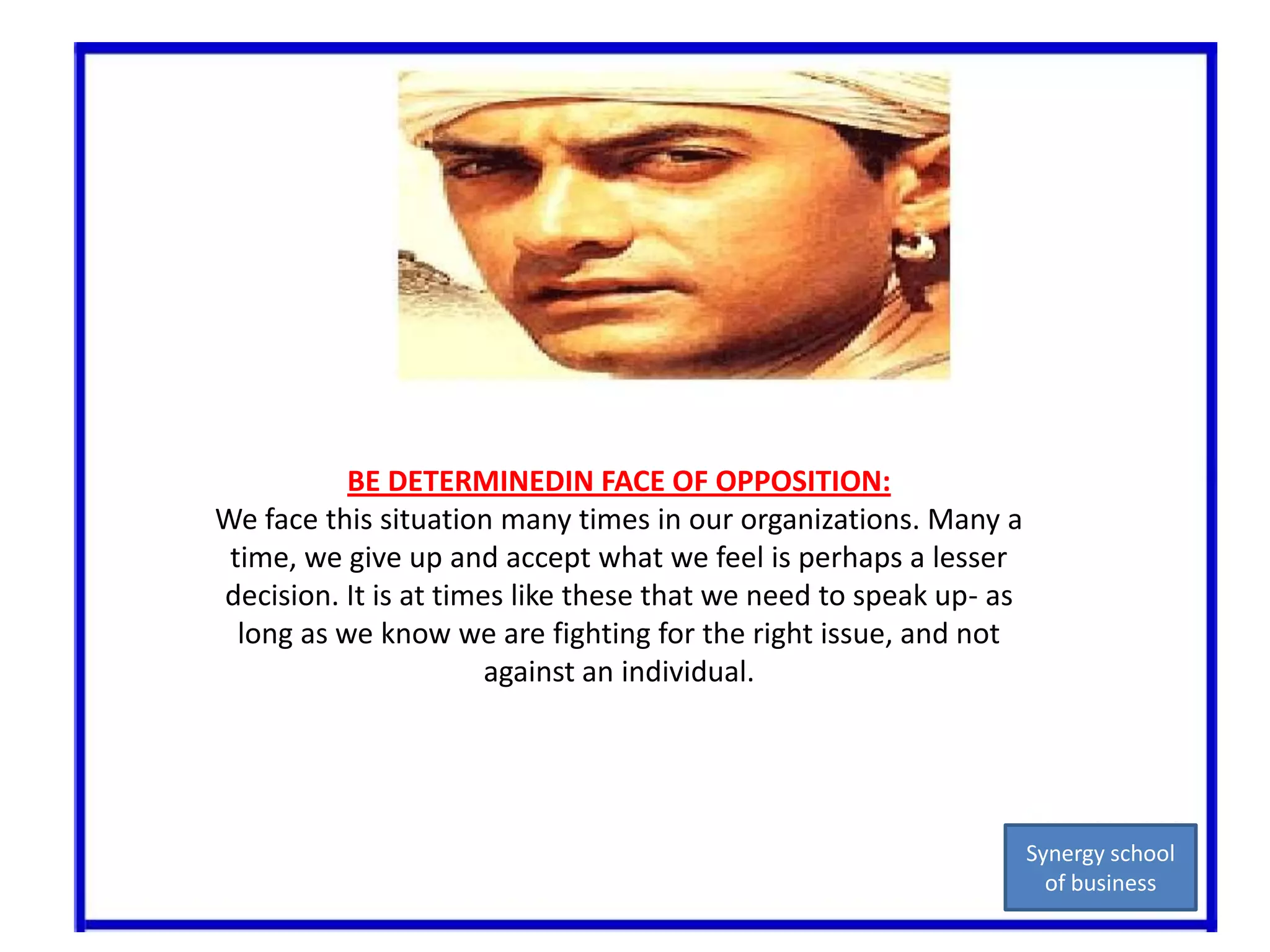 BE DETERMINEDIN FACE OF OPPOSITION:
We face this situation many times in our organizations. Many a time, we give up and accept what we feel is perhaps a lesser decision. It is at times like these that we need to speak up- as long as we know we are fighting for the right issue, and not against an individual.

Synergy school of business